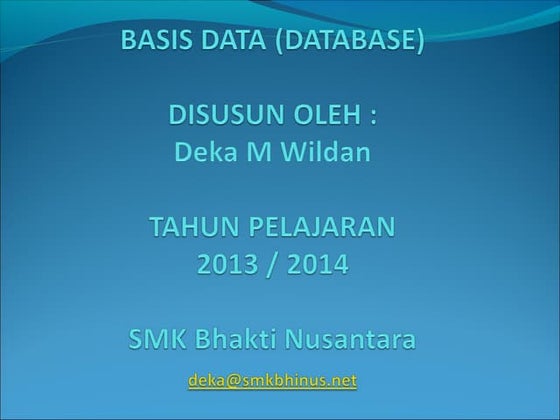 BASIS DATA (DATABASE)

DISUSUN OLEH :
Deka M Wildan

TAHUN PELAJARAN
2013 / 2014

SMK Bhakti Nusantara

deka@smkbhinus.net